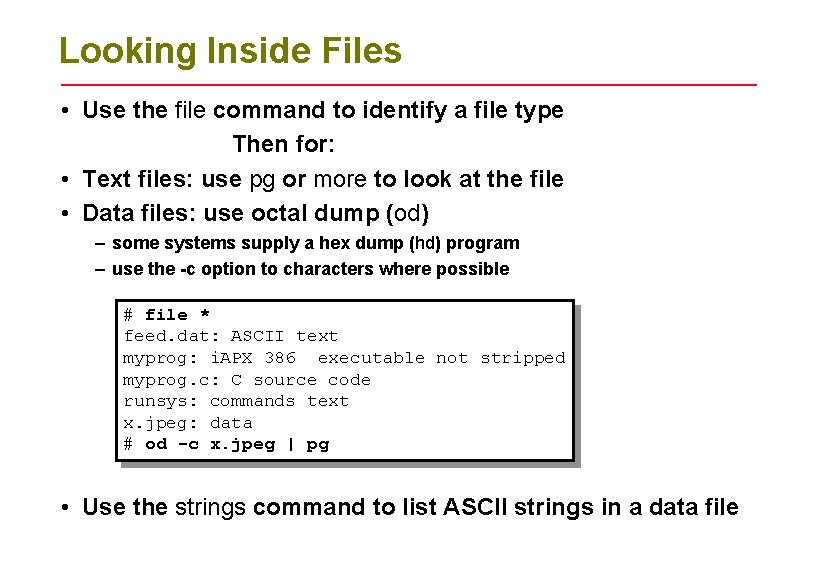 Looking Inside Files

• Use the file command to identify a file type

Then for:

• Text files: use pg or more to look at the file

• Data files: use octal dump (od)

– some systems supply a hex dump (hd) program

– use the -c option to characters where possible

# file *
feed.dat: ASCII text
myprog: iAPX 386 executable not stripped
myprog.c: C source code
runsys: commands text
x.jpeg: data
# od -c x.jpeg | pg

• Use the strings command to list ASCII strings in a data file